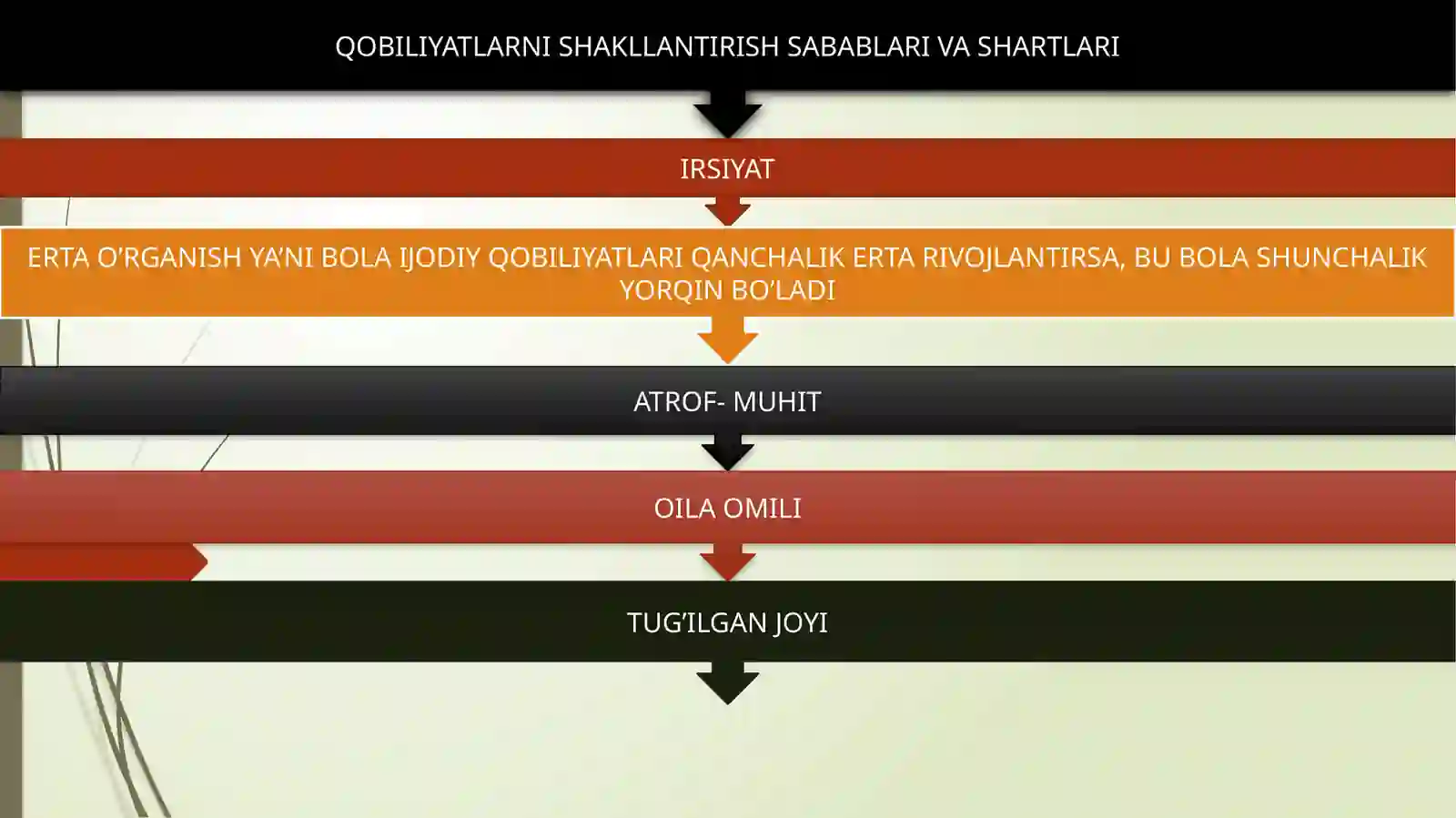 QOBILIYATLARNI SHAKLLANTIRISH SABABLARI VA SHARTLARI

IRSIYAT

ERTA O'RGANISH YA'NI BOLA IJODIY QOBILIYATLARI QANCHALIK ERTA RIVOJLANTIRSA, BU BOLA SHUNCHALIK YORQIN BO'LADI

ATROF- MUHIT

OILA OMILI

TUG'ILGAN JOYI